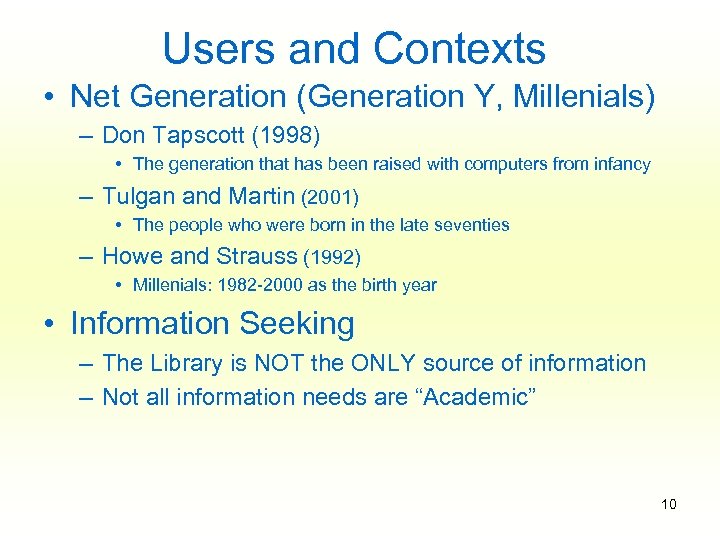 Users and Contexts

• Net Generation (Generation Y, Millenials)
 – Don Tapscott (1998)
  • The generation that has been raised with computers from infancy
 – Tulgan and Martin (2001)
  • The people who were born in the late seventies
 – Howe and Strauss (1992)
  • Millenials: 1982-2000 as the birth year

• Information Seeking
 – The Library is NOT the ONLY source of information
 – Not all information needs are “Academic”

10